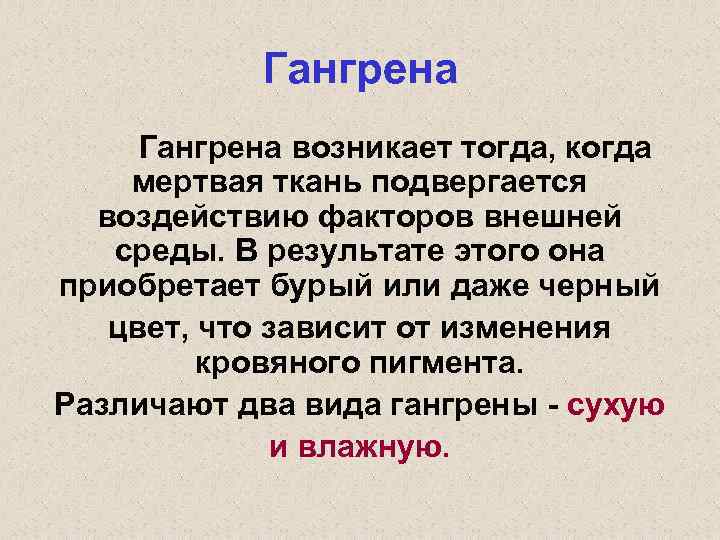 Гангрена

Гангрена возникает тогда, когда мертвая ткань подвергается воздействию факторов внешней среды. В результате этого она приобретает бурый или даже черный цвет, что зависит от изменения кровяного пигмента.

Различают два вида гангрены - сухую и влажную.